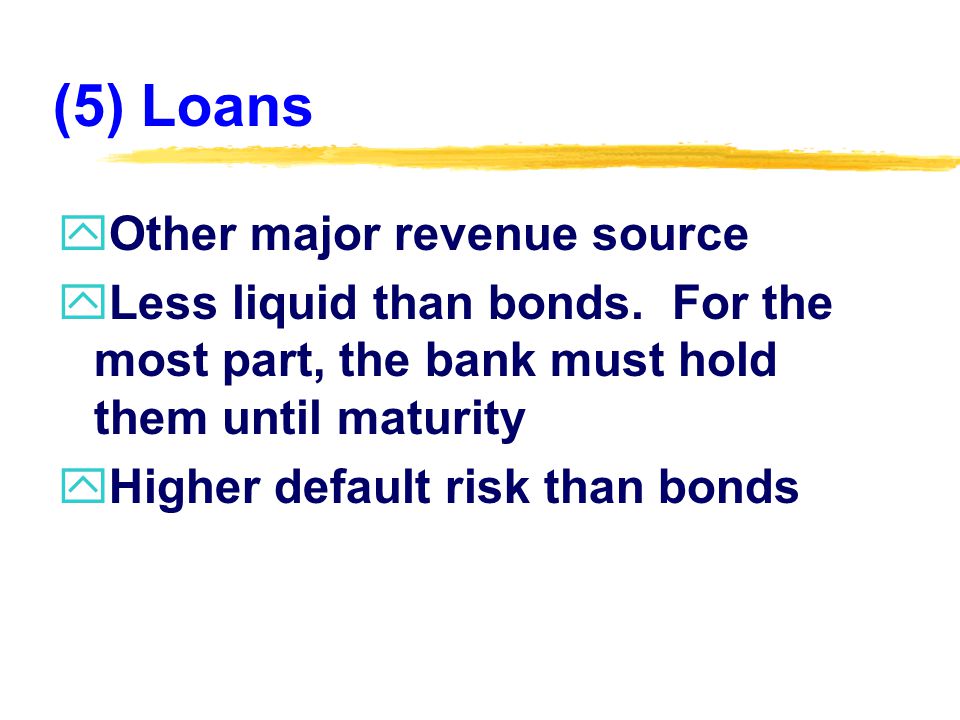 (5) Loans

Other major revenue source

Less liquid than bonds. For the most part, the bank must hold them until maturity

Higher default risk than bonds